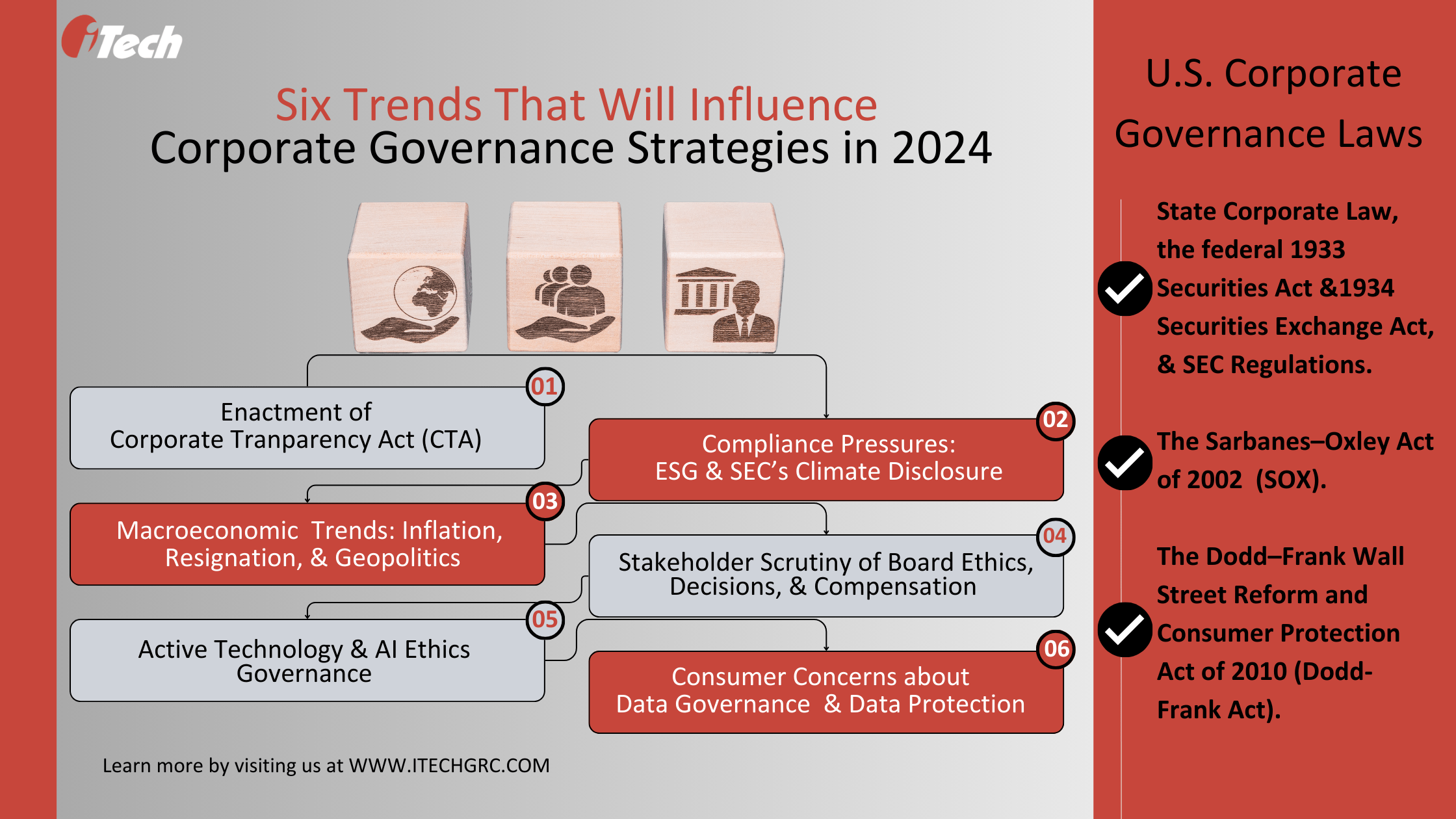 iTech

Six Trends That Will Influence
Corporate Governance Strategies in 2024

01
Enactment of
Corporate Tranparency Act (CTA)

02
Compliance Pressures:
ESG & SEC's Climate Disclosure

03
Macroeconomic Trends: Inflation, Resignation, & Geopolitics

04
Stakeholder Scrutiny of Board Ethics, Decisions, & Compensation

05
Active Technology & AI Ethics Governance

06
Consumer Concerns about
Data Governance & Data Protection

Learn more by visiting us at WWW.ITECHGRC.COM

U.S. Corporate Governance Laws

State Corporate Law, the federal 1933 Securities Act &1934 Securities Exchange Act, & SEC Regulations.

The Sarbanes–Oxley Act of 2002 (SOX).

The Dodd–Frank Wall Street Reform and Consumer Protection Act of 2010 (Dodd-Frank Act).